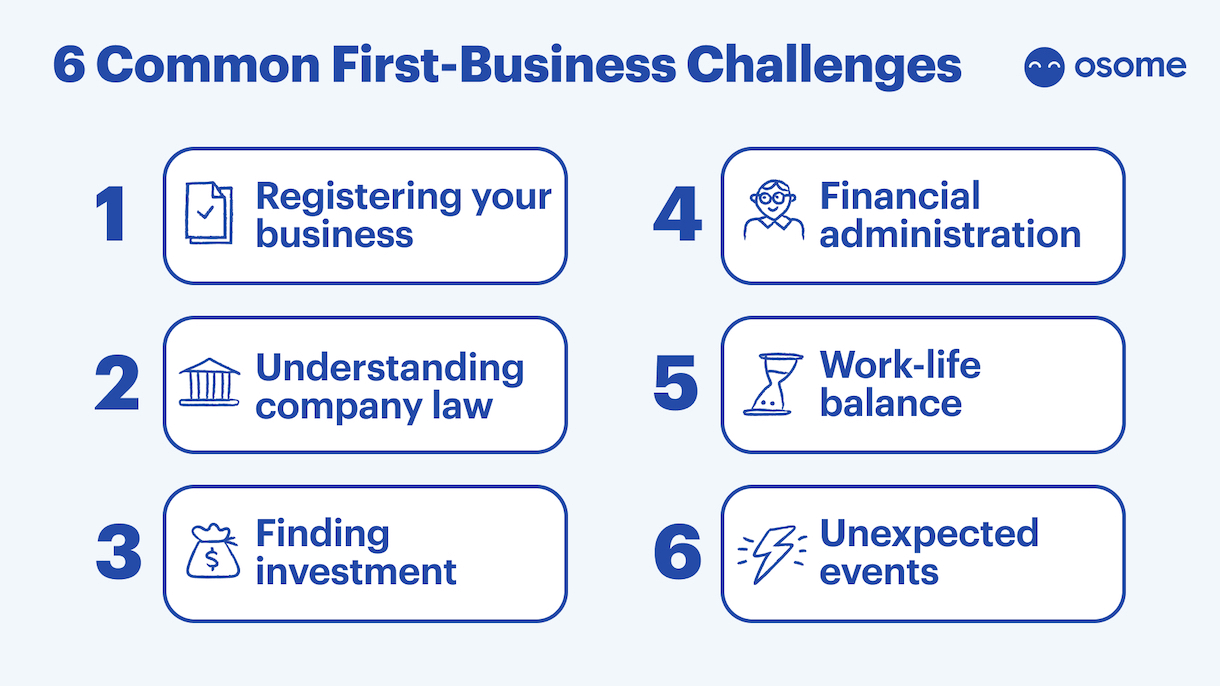 6 Common First-Business Challenges

osome

1 Registering your business

2 Understanding company law

3 Finding investment

4 Financial administration

5 Work-life balance

6 Unexpected events